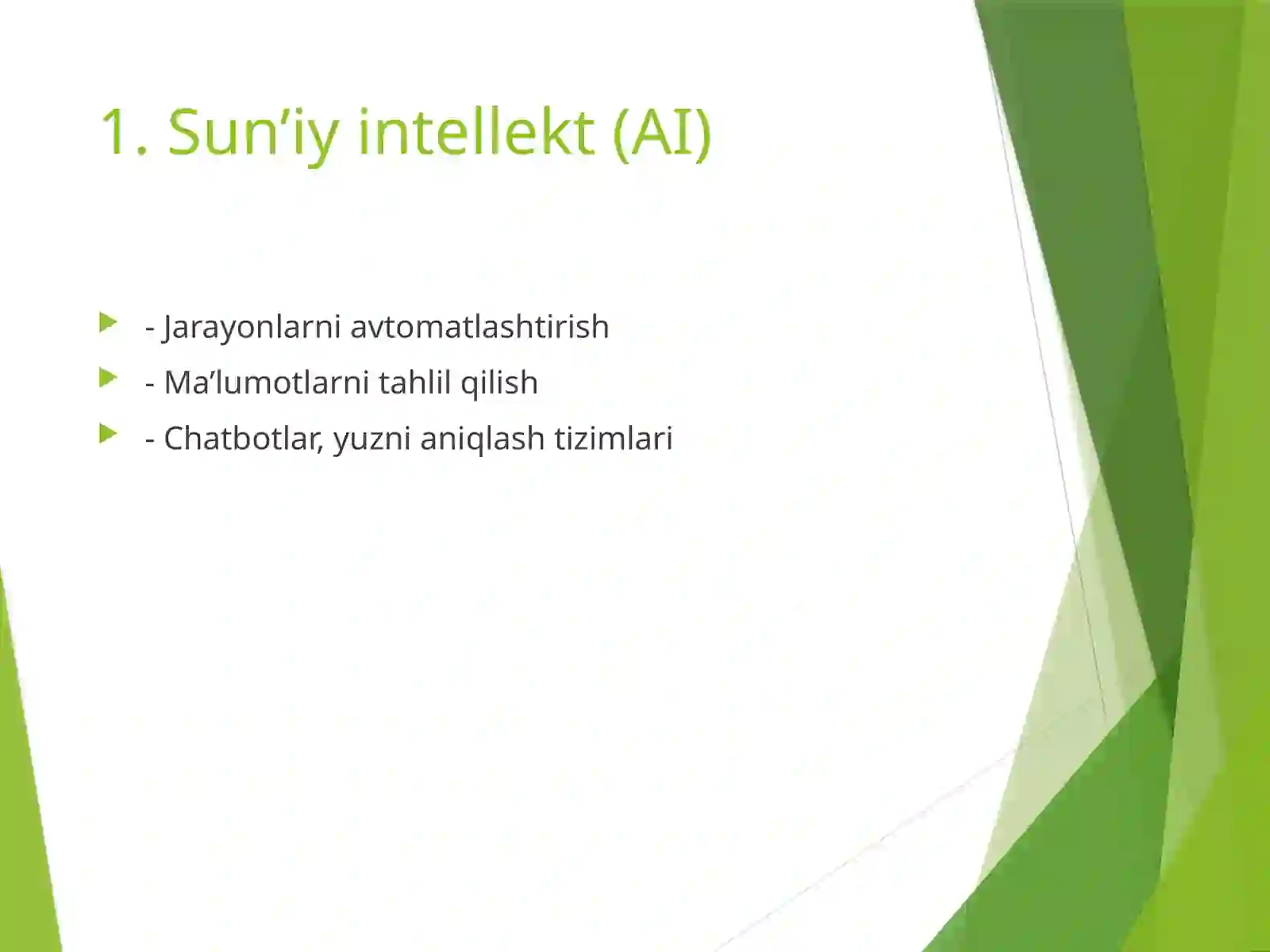 1. Sun’iy intellekt (AI)

- Jarayonlarni avtomatlashtirish
- Ma’lumotlarni tahlil qilish
- Chatbotlar, yuzni aniqlash tizimlari